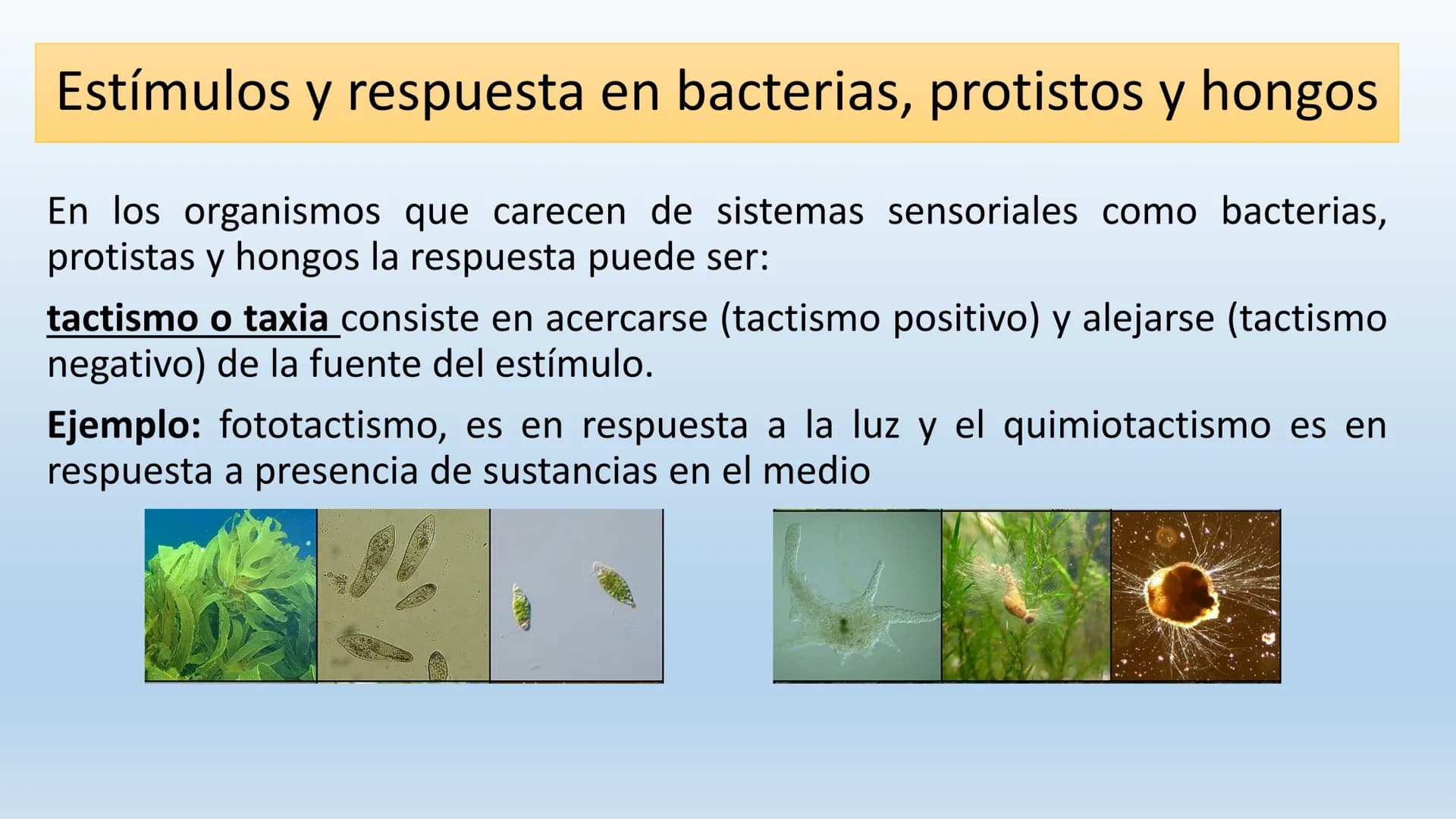 Estímulos y respuesta en bacterias, protistos y hongos

En los organismos que carecen de sistemas sensoriales como bacterias, protistas y hongos la respuesta puede ser:

tactismo o taxia consiste en acercarse (tactismo positivo) y alejarse (tactismo negativo) de la fuente del estímulo.

Ejemplo: fototactismo, es en respuesta a la luz y el quimiotactismo es en respuesta a presencia de sustancias en el medio